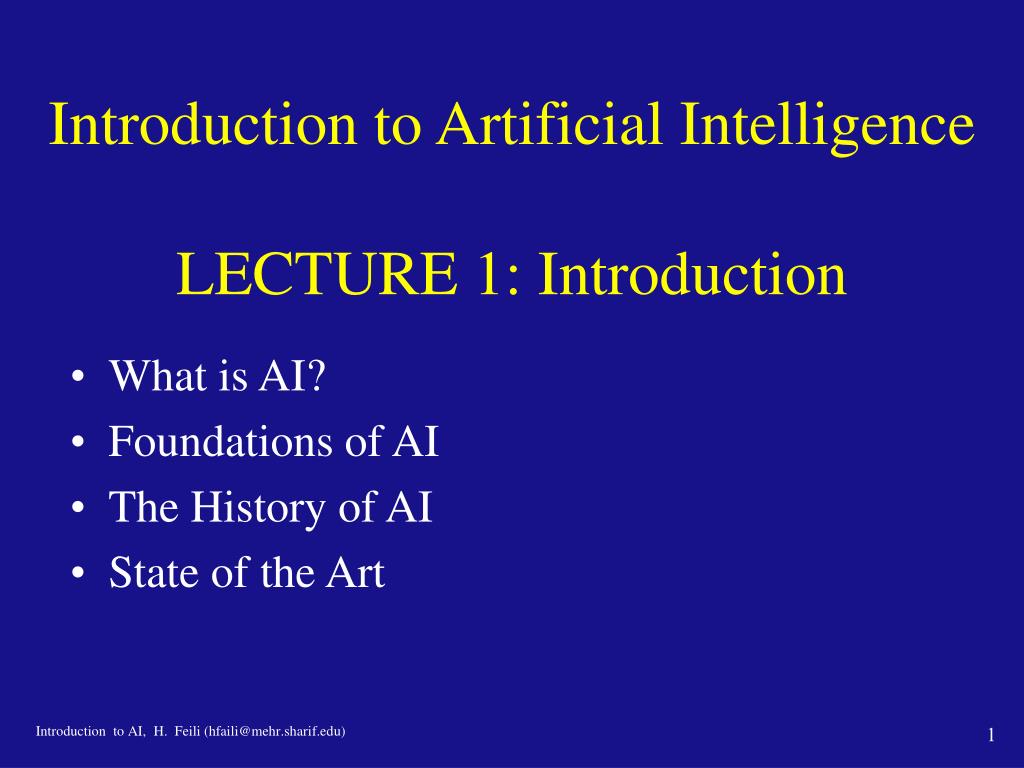 Introduction to Artificial Intelligence

LECTURE 1: Introduction

• What is AI?
• Foundations of AI
• The History of AI
• State of the Art

Introduction to AI, H. Feili (hfaili@mehr.sharif.edu)

1